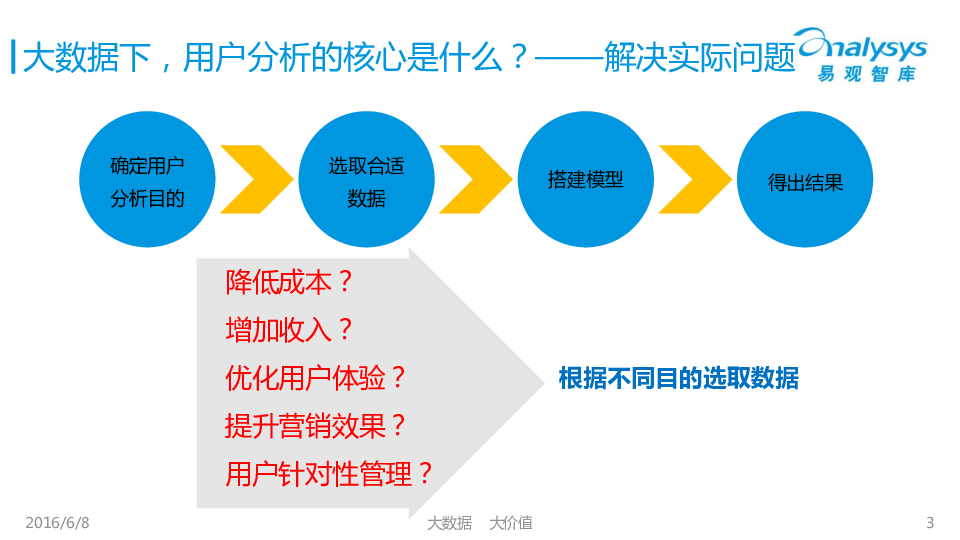 大数据下，用户分析的核心是什么？——解决实际问题

analysys
易观智库

确定用户分析目的

选取合适数据

搭建模型

得出结果

降低成本？
增加收入？
优化用户体验？
提升营销效果？
用户针对性管理？

根据不同目的选取数据

2016/6/8

大数据 大价值

3